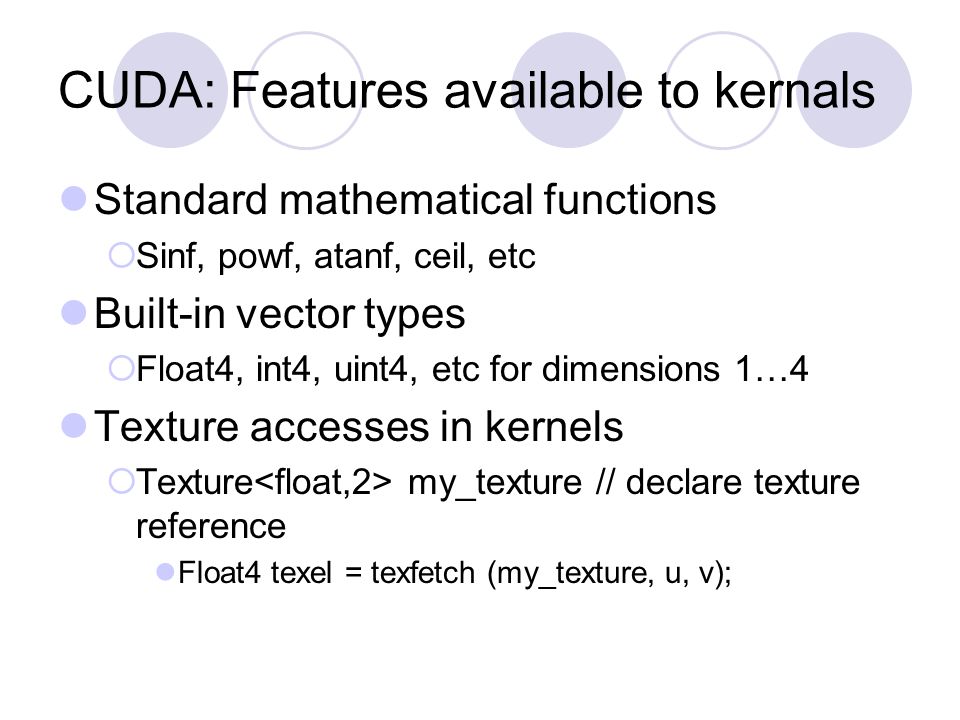 CUDA: Features available to kernals

Standard mathematical functions

Sinf, powf, atanf, ceil, etc

Built-in vector types

Float4, int4, uint4, etc for dimensions 1…4

Texture accesses in kernels

Texture<float,2> my_texture // declare texture reference

Float4 texel = texfetch (my_texture, u, v);